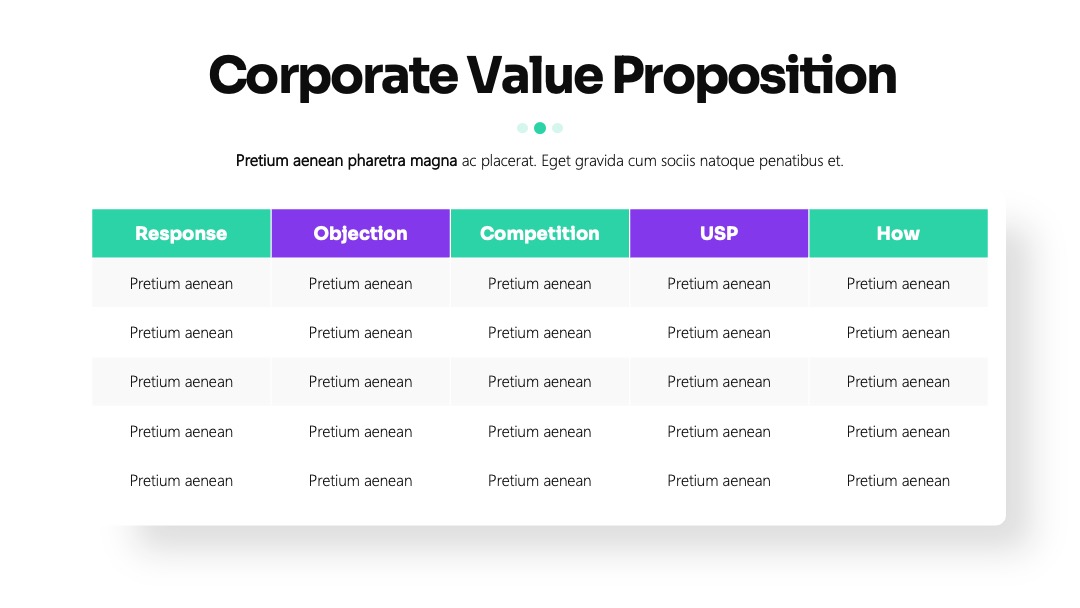 Corporate Value Proposition

Pretium aenean pharetra magna ac placerat. Eget gravida cum sociis natoque penatibus et.

| Response | Objection | Competition | USP | How |
|---|---|---|---|---|
| Pretium aenean | Pretium aenean | Pretium aenean | Pretium aenean | Pretium aenean |
| Pretium aenean | Pretium aenean | Pretium aenean | Pretium aenean | Pretium aenean |
| Pretium aenean | Pretium aenean | Pretium aenean | Pretium aenean | Pretium aenean |
| Pretium aenean | Pretium aenean | Pretium aenean | Pretium aenean | Pretium aenean |
| Pretium aenean | Pretium aenean | Pretium aenean | Pretium aenean | Pretium aenean |